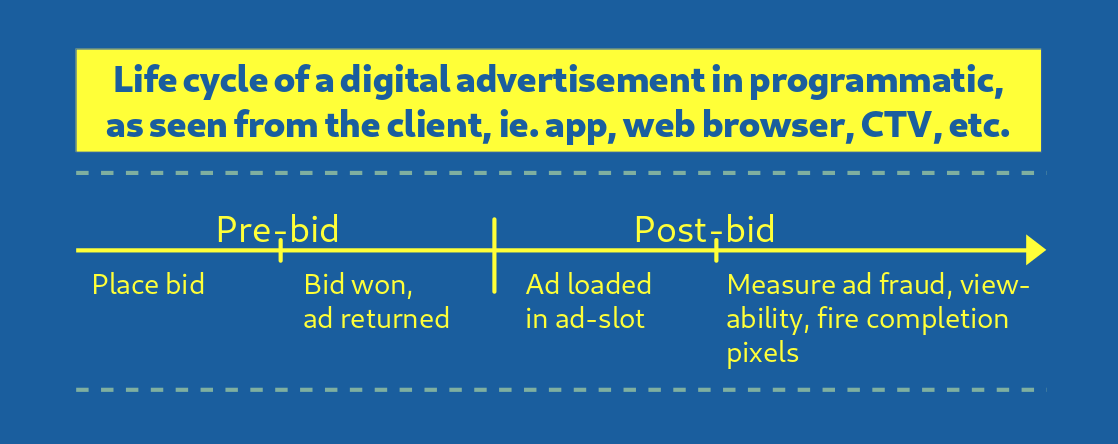 Life cycle of a digital advertisement in programmatic, as seen from the client, ie. app, web browser, CTV, etc.

Pre-bid

Post-bid

Place bid

Bid won, ad returned

Ad loaded in ad-slot

Measure ad fraud, viewability, fire completion pixels